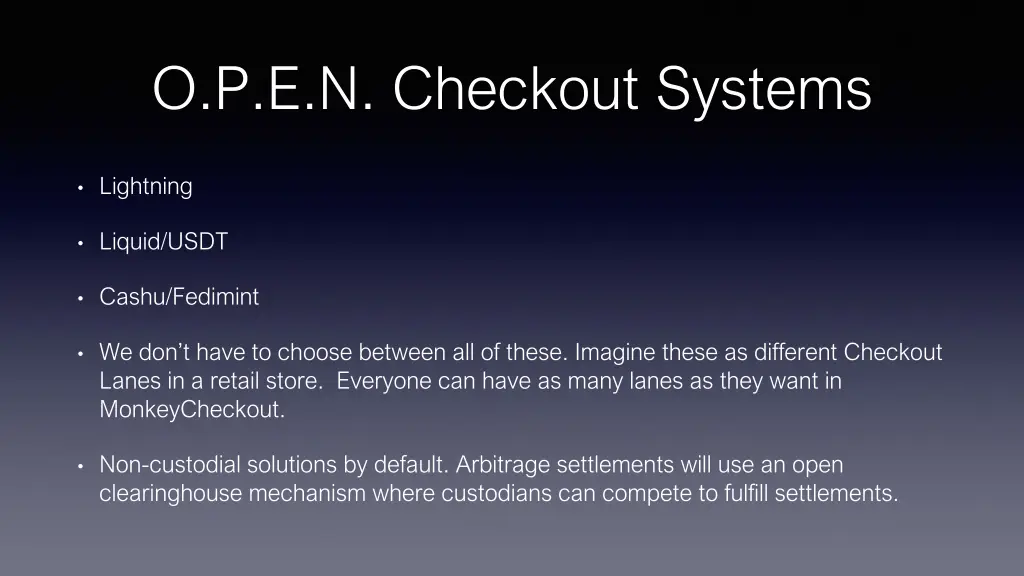 O.P.E.N. Checkout Systems

• Lightning

• Liquid/USDT

• Cashu/Fedimint

• We don't have to choose between all of these. Imagine these as different Checkout Lanes in a retail store. Everyone can have as many lanes as they want in MonkeyCheckout.

• Non-custodial solutions by default. Arbitrage settlements will use an open clearinghouse mechanism where custodians can compete to fulfill settlements.